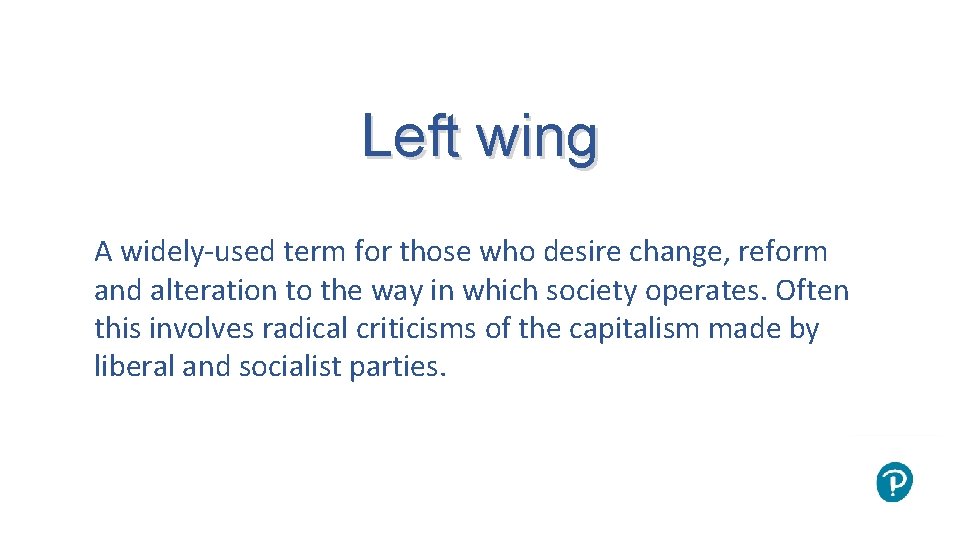 Left wing

A widely-used term for those who desire change, reform and alteration to the way in which society operates. Often this involves radical criticisms of the capitalism made by liberal and socialist parties.

P